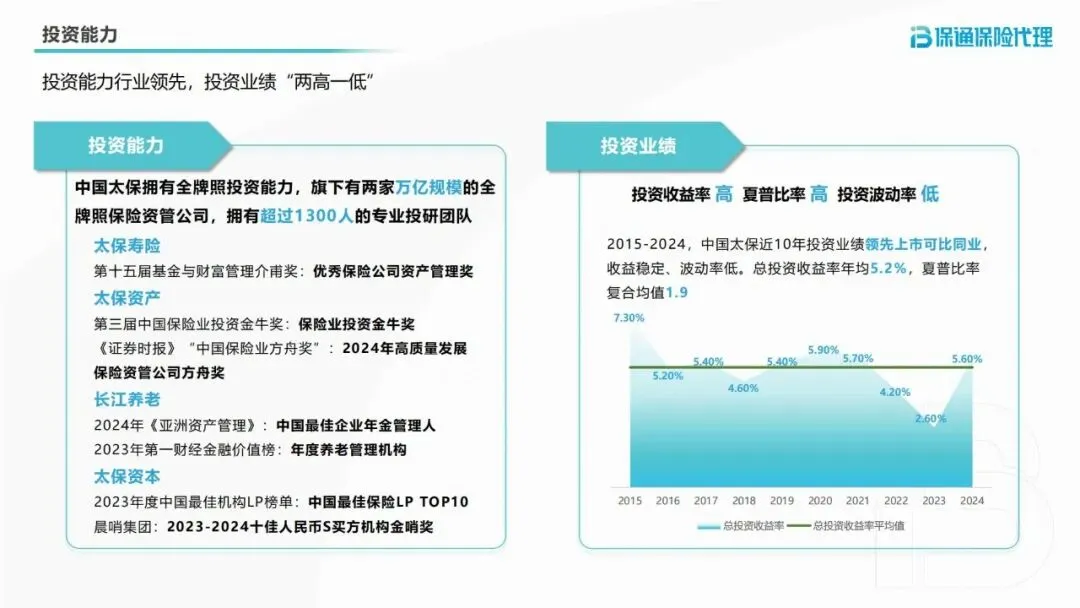 投资能力

保通保险代理

投资能力行业领先，投资业绩“两高一低”

投资能力

中国太保拥有全牌照投资能力，旗下有两家万亿规模的全牌照保险资管公司，拥有超过1300人的专业投研团队

太保寿险
第十五届基金与财富管理介甫奖：优秀保险公司资产管理奖

太保资产
第三届中国保险业投资金牛奖：保险业投资金牛奖
《证券时报》“中国保险业方舟奖”：2024年高质量发展保险资管公司方舟奖

长江养老
2024年《亚洲资产管理》：中国最佳企业年金管理人
2023年第一财经金融价值榜：年度养老管理机构

太保资本
2023年度中国最佳机构LP榜单：中国最佳保险LP TOP10
晨哨集团：2023-2024十佳人民币S买方机构金哨奖

投资业绩

投资收益率 高 夏普比率 高 投资波动率 低

2015-2024，中国太保近10年投资业绩领先上市可比同业，收益稳定、波动率低。总投资收益率年均5.2%，夏普比率复合均值1.9

7.30% 5.20% 5.40% 4.60% 5.40% 5.90% 5.70% 4.20% 2.60% 5.60%

2015 2016 2017 2018 2019 2020 2021 2022 2023 2024

总投资收益率 总投资收益率平均值